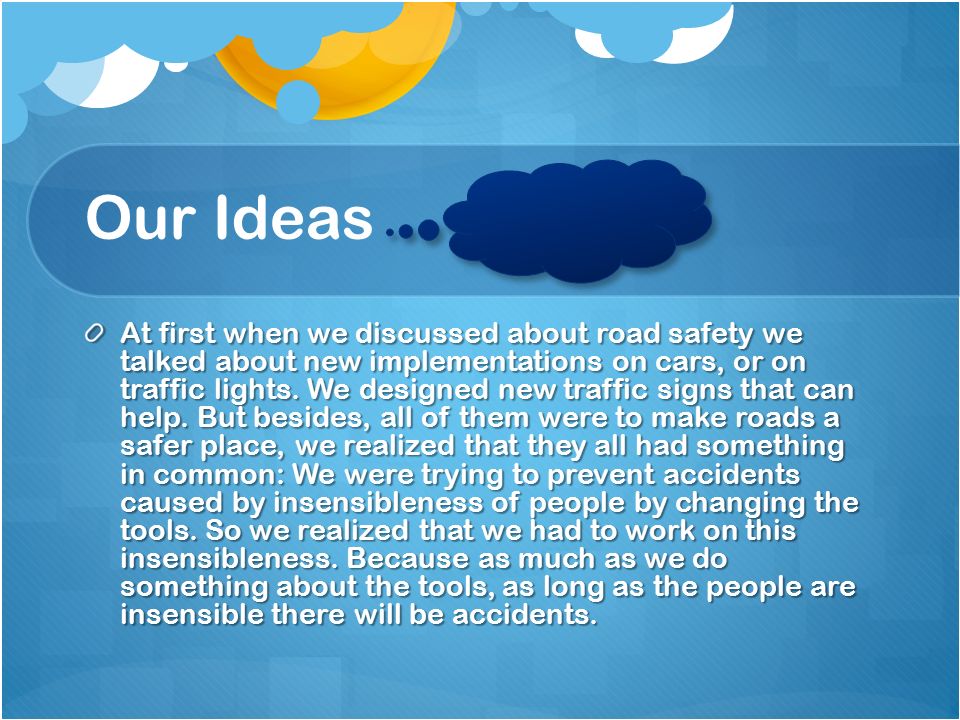 Our Ideas

At first when we discussed about road safety we talked about new implementations on cars, or on traffic lights. We designed new traffic signs that can help. But besides, all of them were to make roads a safer place, we realized that they all had something in common: We were trying to prevent accidents caused by insensibleness of people by changing the tools. So we realized that we had to work on this insensibleness. Because as much as we do something about the tools, as long as the people are insensible there will be accidents.